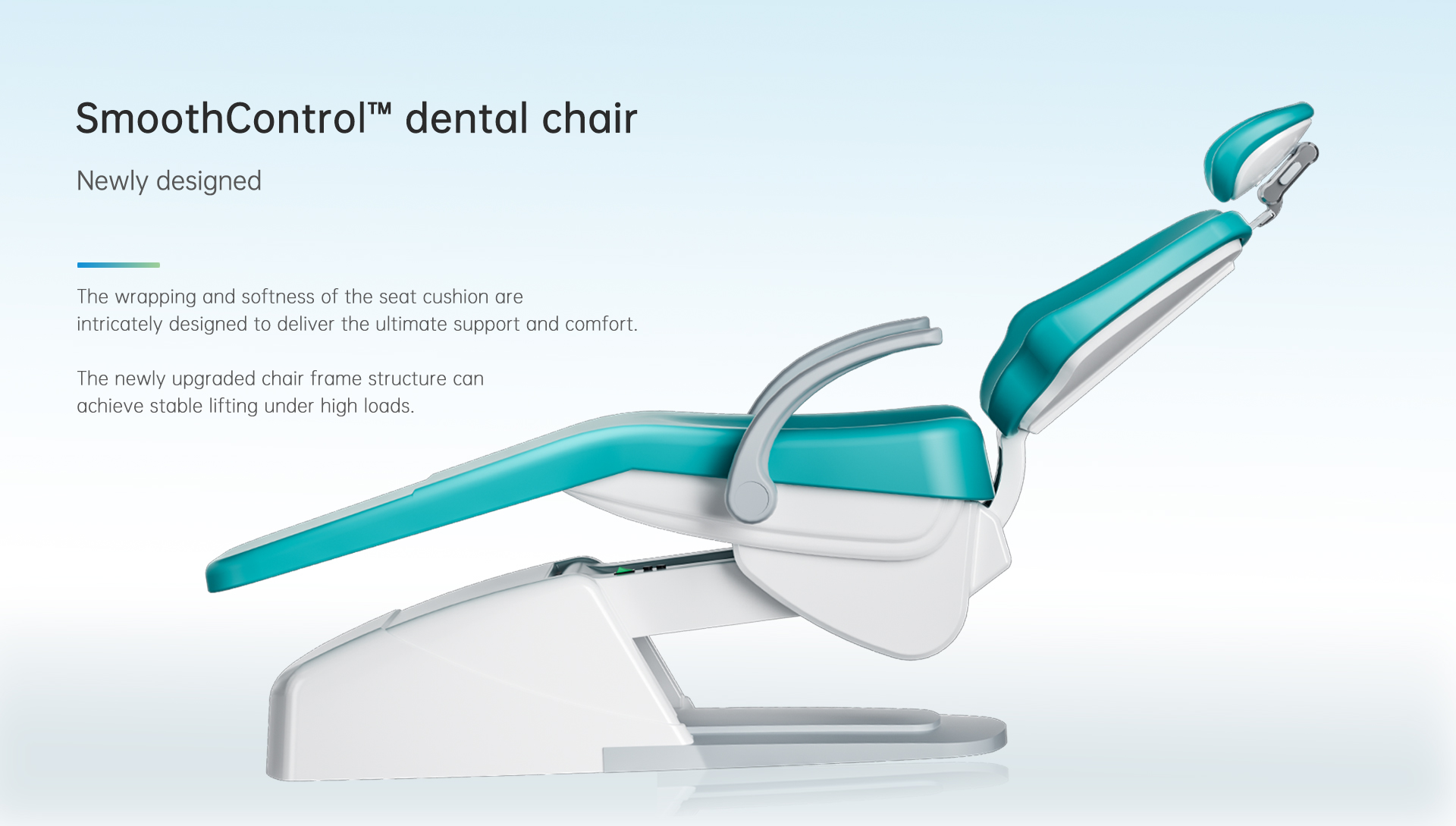 SmoothControl™ dental chair

Newly designed

The wrapping and softness of the seat cushion are intricately designed to deliver the ultimate support and comfort.

The newly upgraded chair frame structure can achieve stable lifting under high loads.